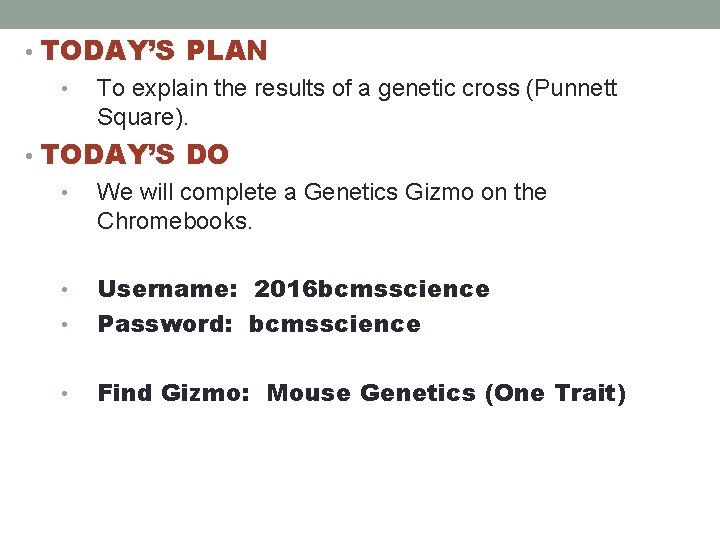 • TODAY'S PLAN

• To explain the results of a genetic cross (Punnett Square).

• TODAY'S DO

• We will complete a Genetics Gizmo on the Chromebooks.

• Username: 2016bcmsscience
• Password: bcmsscience

• Find Gizmo: Mouse Genetics (One Trait)